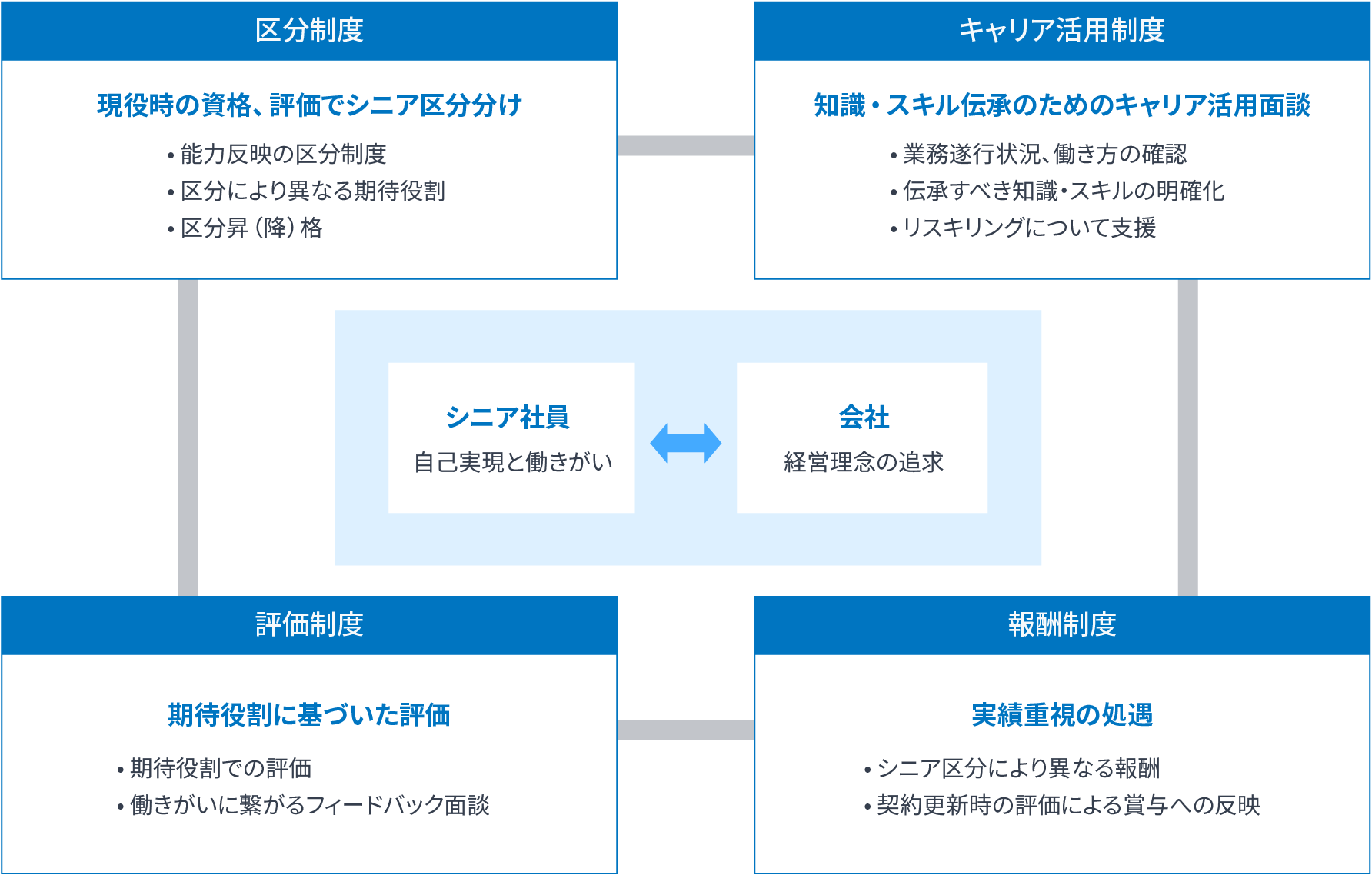 区分制度

現役時の資格、評価でシニア区分分け

• 能力反映の区分制度
• 区分により異なる期待役割
• 区分昇（降）格

キャリア活用制度

知識・スキル伝承のためのキャリア活用面談

• 業務遂行状況、働き方の確認
• 伝承すべき知識・スキルの明確化
• リスキリングについて支援

シニア社員
自己実現と働きがい

会社
経営理念の追求

評価制度

期待役割に基づいた評価

• 期待役割での評価
• 働きがいに繋がるフィードバック面談

報酬制度

実績重視の処遇

• シニア区分により異なる報酬
• 契約更新時の評価による賞与への反映